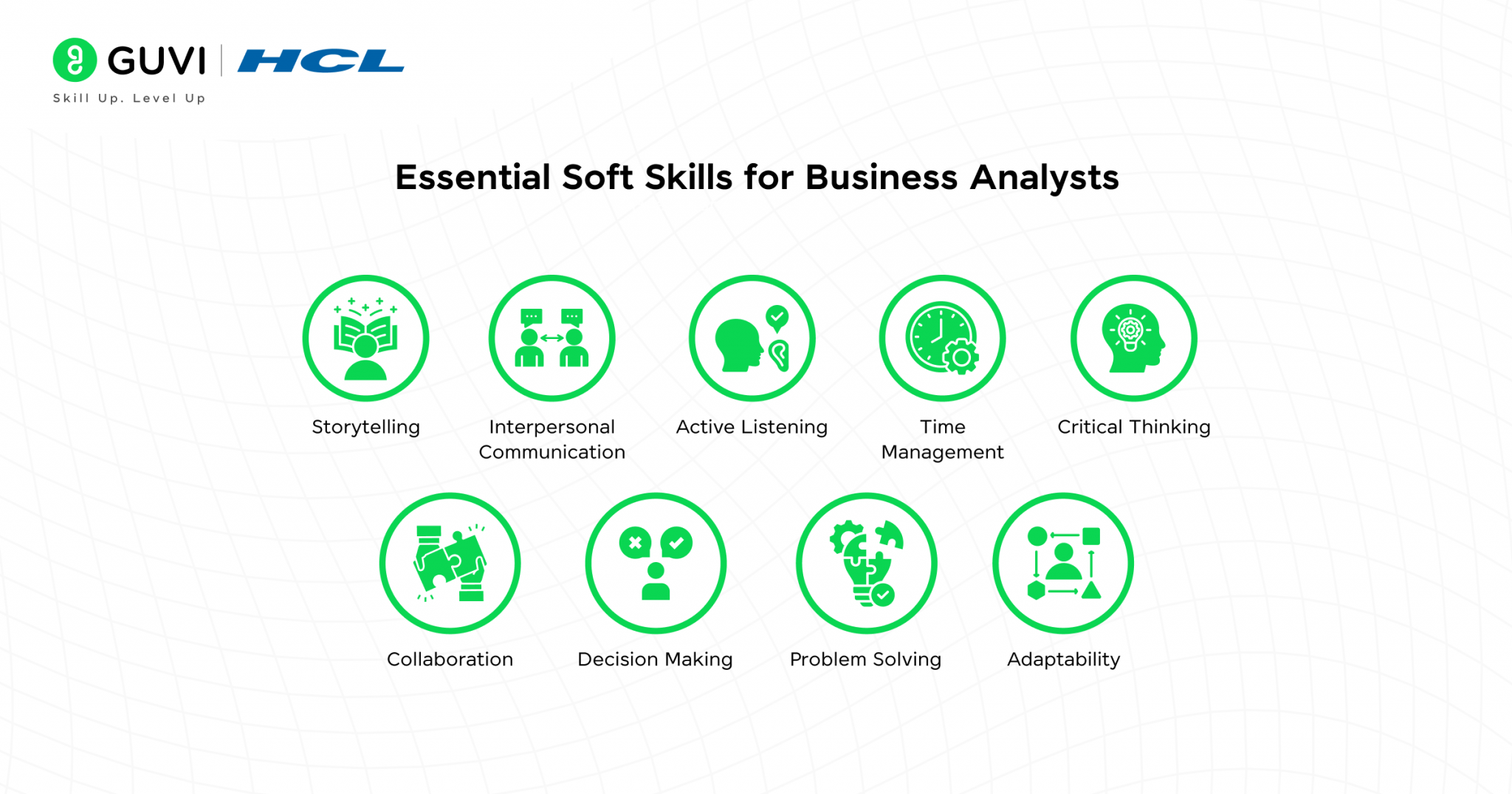 GUVI | HCL
Skill Up. Level Up

Essential Soft Skills for Business Analysts

Storytelling

Interpersonal Communication

Active Listening

Time Management

Critical Thinking

Collaboration

Decision Making

Problem Solving

Adaptability